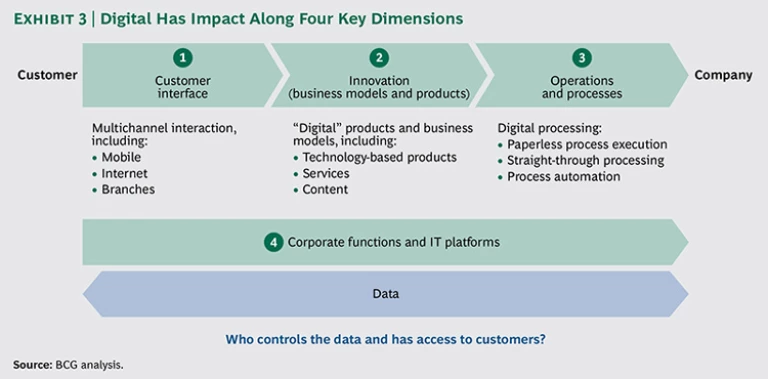 EXHIBIT 3 | Digital Has Impact Along Four Key Dimensions

Customer

1
Customer interface

2
Innovation (business models and products)

3
Operations and processes

Company

Multichannel interaction, including:
• Mobile
• Internet
• Branches

"Digital" products and business models, including:
• Technology-based products
• Services
• Content

Digital processing:
• Paperless process execution
• Straight-through processing
• Process automation

4 Corporate functions and IT platforms

Data

Who controls the data and has access to customers?

Source: BCG analysis.